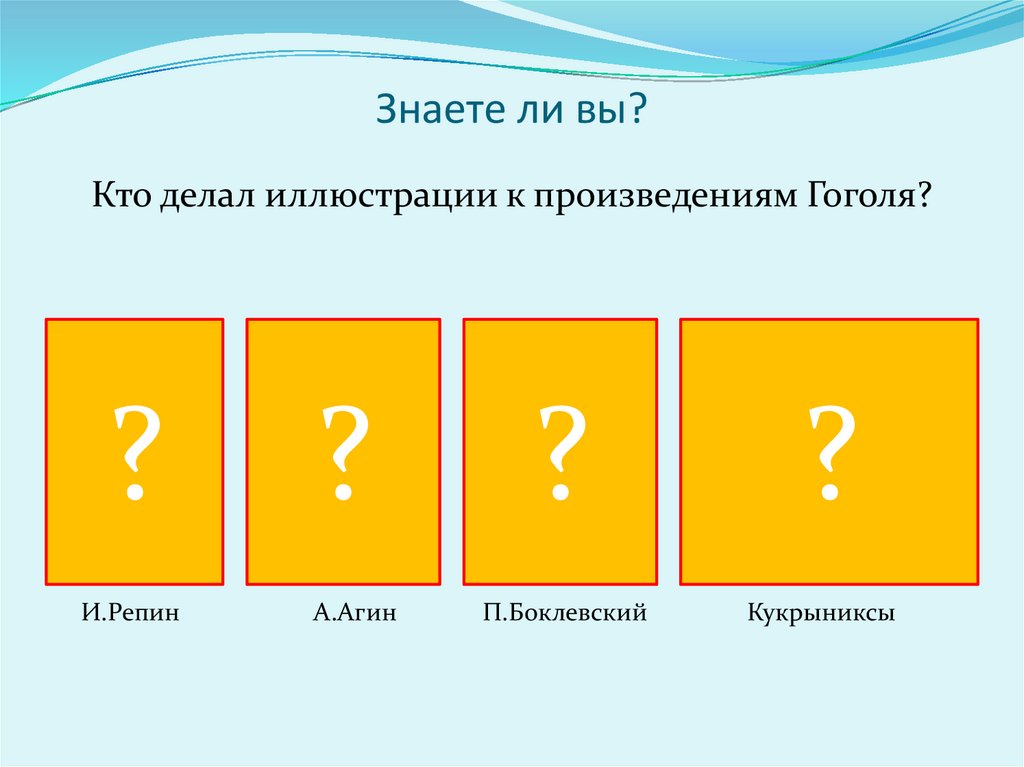 Знаете ли вы?

Кто делал иллюстрации к произведениям Гоголя?

?

?

?

?

И.Репин

А.Агин

П.Боклевский

Кукрыниксы